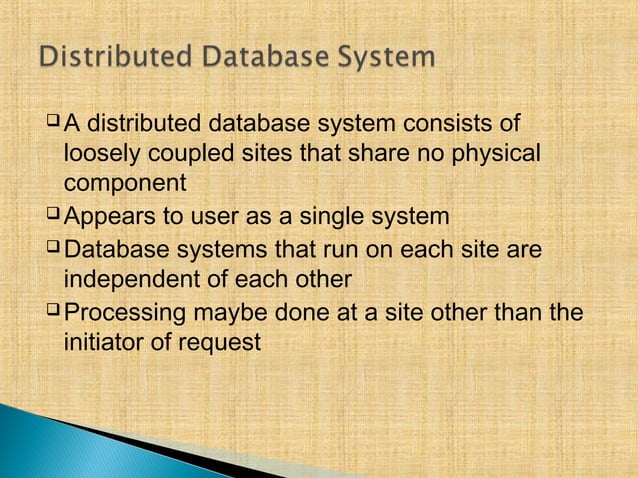 Distributed Database System

❑ A distributed database system consists of loosely coupled sites that share no physical component

❑ Appears to user as a single system

❑ Database systems that run on each site are independent of each other

❑ Processing maybe done at a site other than the initiator of request